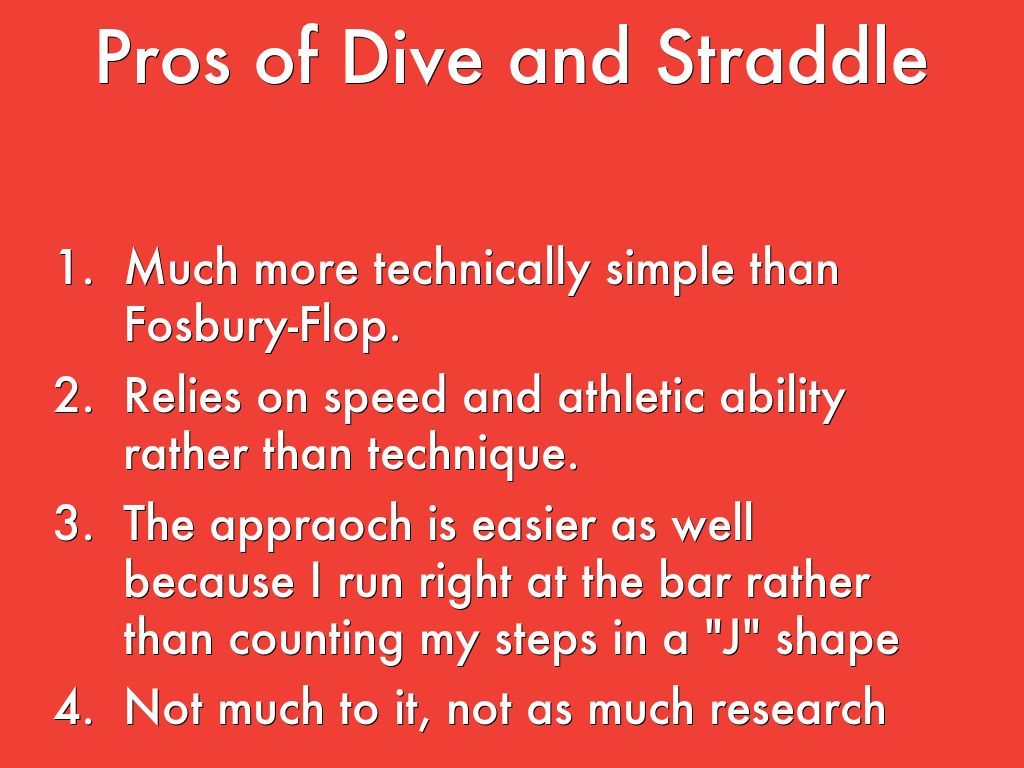 Pros of Dive and Straddle

1. Much more technically simple than Fosbury-Flop.
2. Relies on speed and athletic ability rather than technique.
3. The appraoch is easier as well because I run right at the bar rather than counting my steps in a "J" shape
4. Not much to it, not as much research